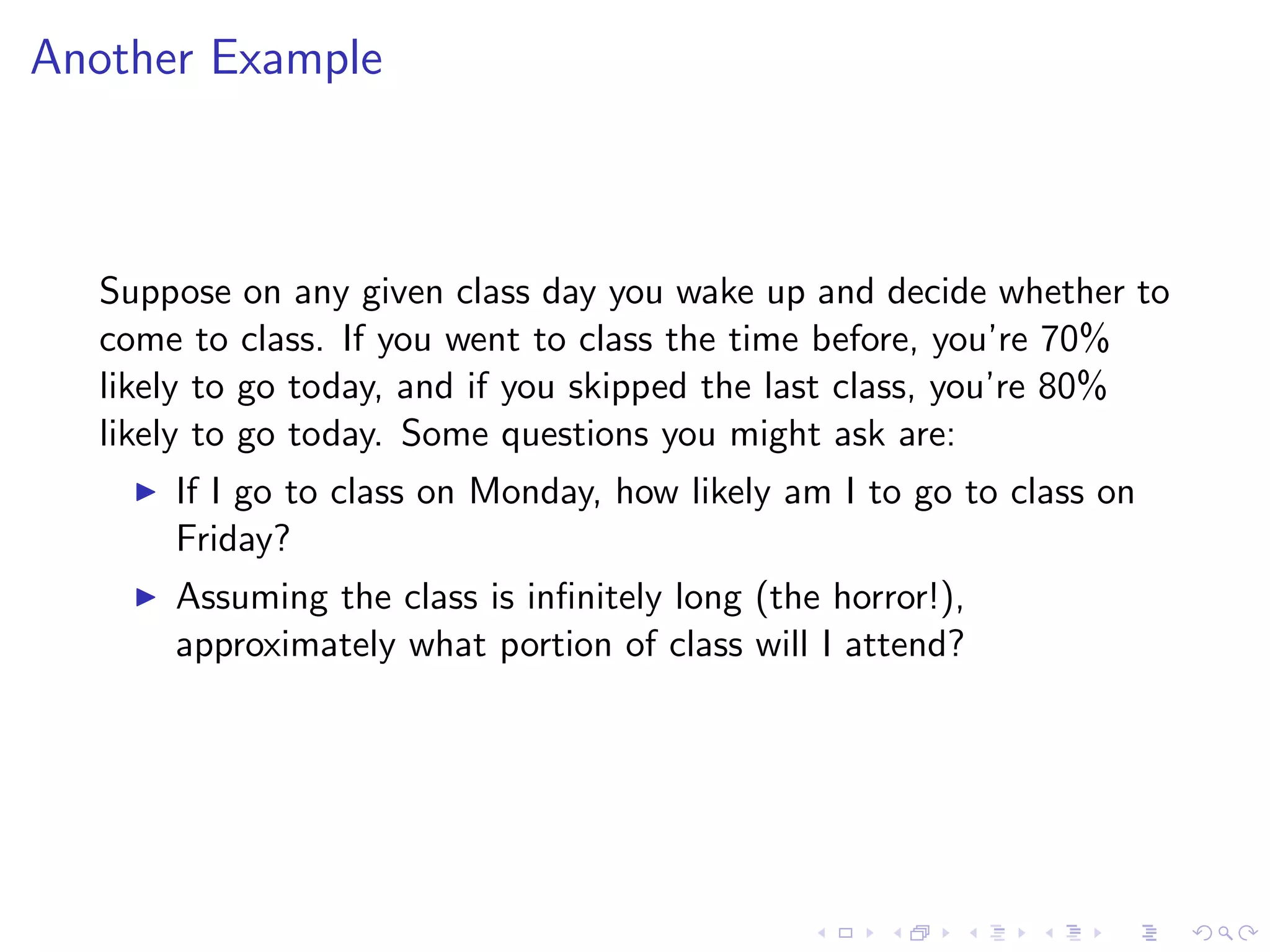 Another Example

Suppose on any given class day you wake up and decide whether to come to class. If you went to class the time before, you're 70% likely to go today, and if you skipped the last class, you're 80% likely to go today. Some questions you might ask are:

▶ If I go to class on Monday, how likely am I to go to class on Friday?

▶ Assuming the class is infinitely long (the horror!), approximately what portion of class will I attend?